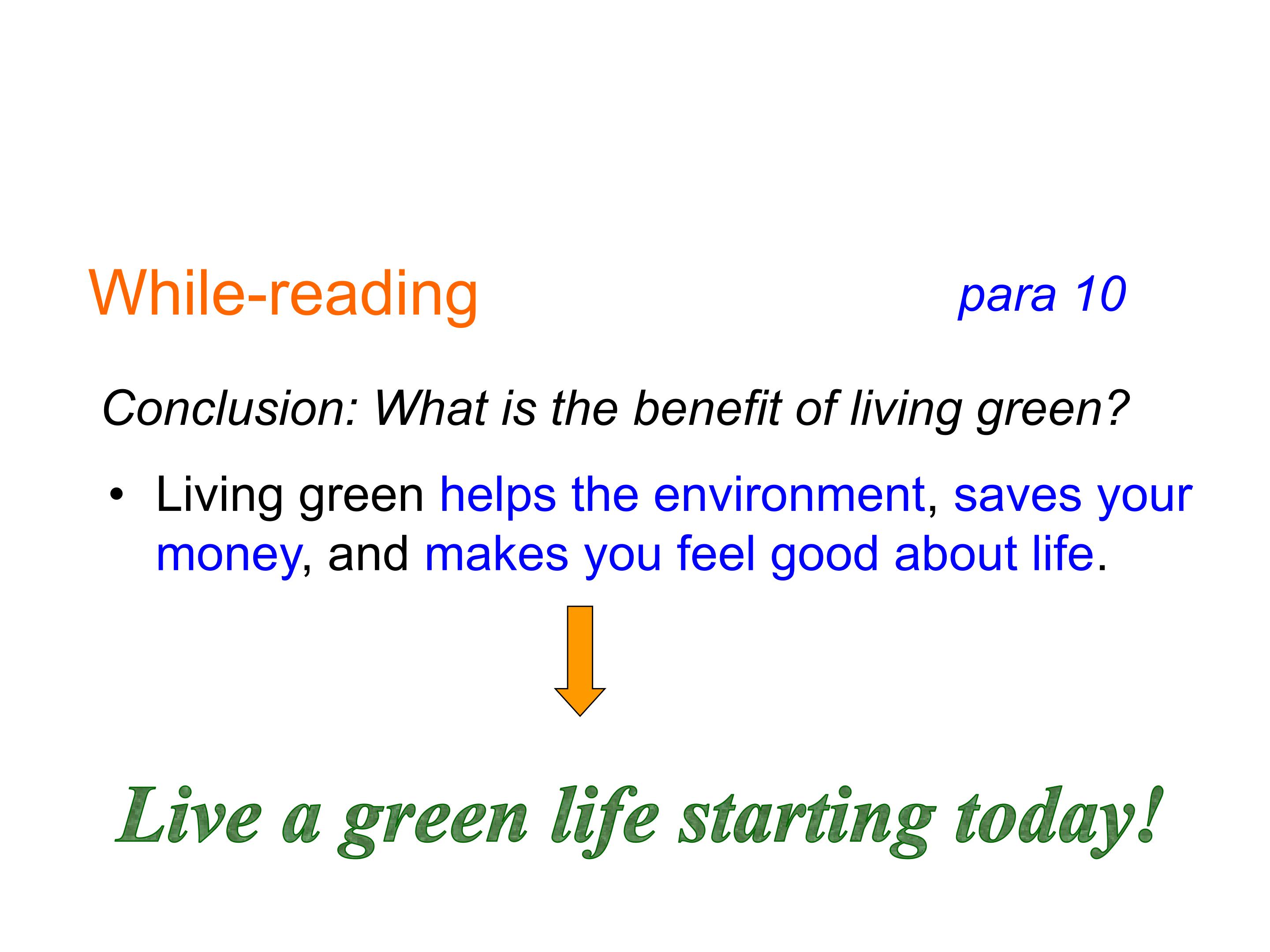 While-reading

para 10

Conclusion: What is the benefit of living green?

• Living green helps the environment, saves your money, and makes you feel good about life.

Live a green life starting today!